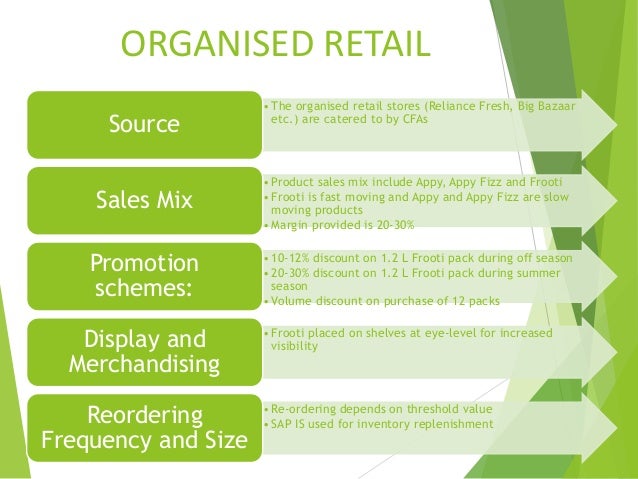 ORGANISED RETAIL

Source

• The organised retail stores (Reliance Fresh, Big Bazaar etc.) are catered to by CFAs

Sales Mix

• Product sales mix include Appy, Appy Fizz and Frooti
• Frooti is fast moving and Appy and Appy Fizz are slow moving products
• Margin provided is 20-30%

Promotion schemes:

• 10-12% discount on 1.2 L Frooti pack during off season
• 20-30% discount on 1.2 L Frooti pack during summer season
• Volume discount on purchase of 12 packs

Display and Merchandising

• Frooti placed on shelves at eye-level for increased visibility

Reordering Frequency and Size

• Re-ordering depends on threshold value
• SAP IS used for inventory replenishment